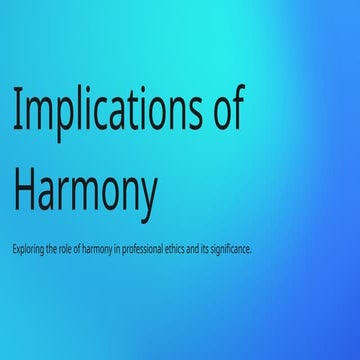 Implications of Harmony

Exploring the role of harmony in professional ethics and its significance.